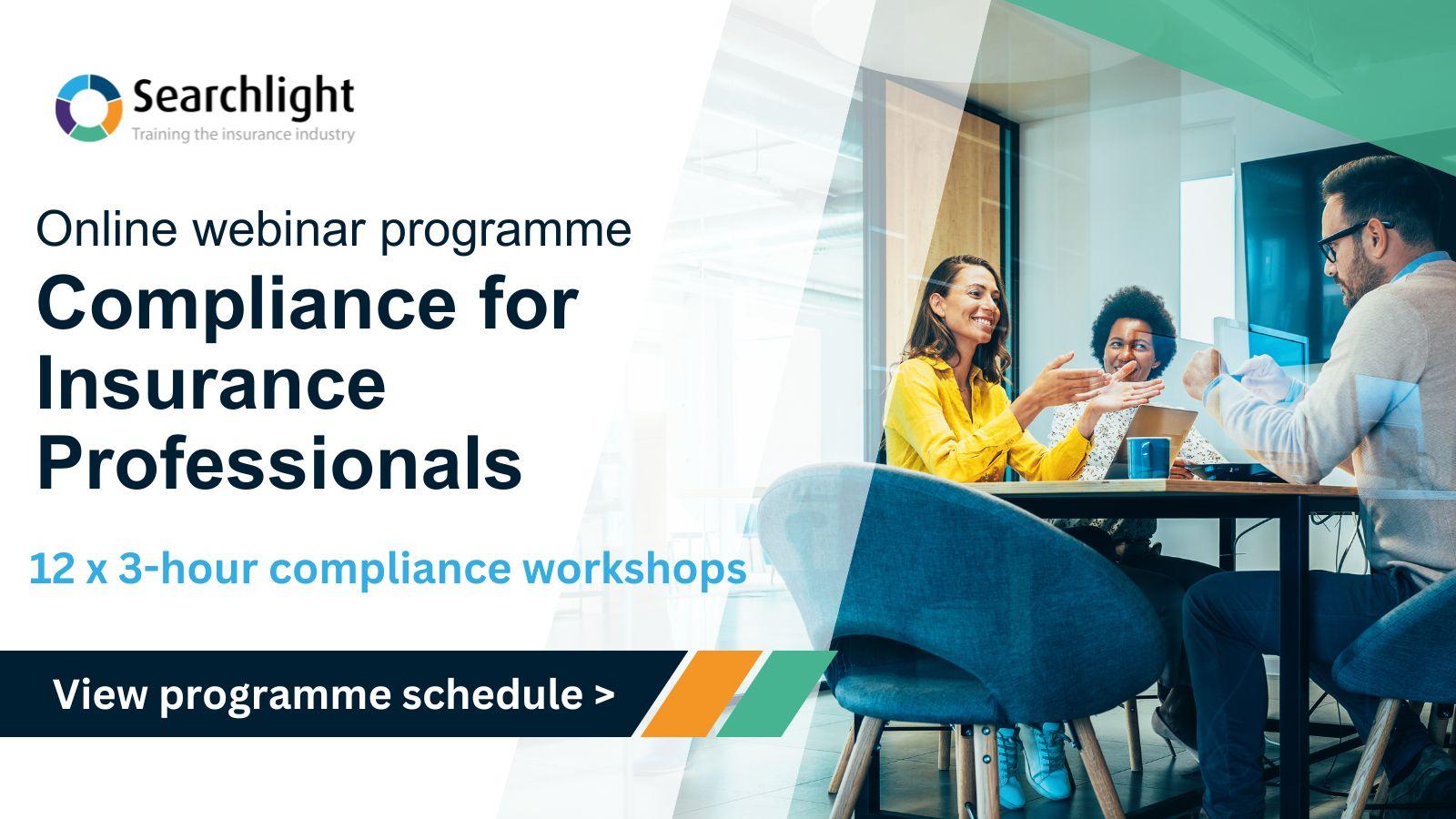 Searchlight
Training the insurance industry

Online webinar programme
Compliance for Insurance Professionals

12 x 3-hour compliance workshops

View programme schedule >